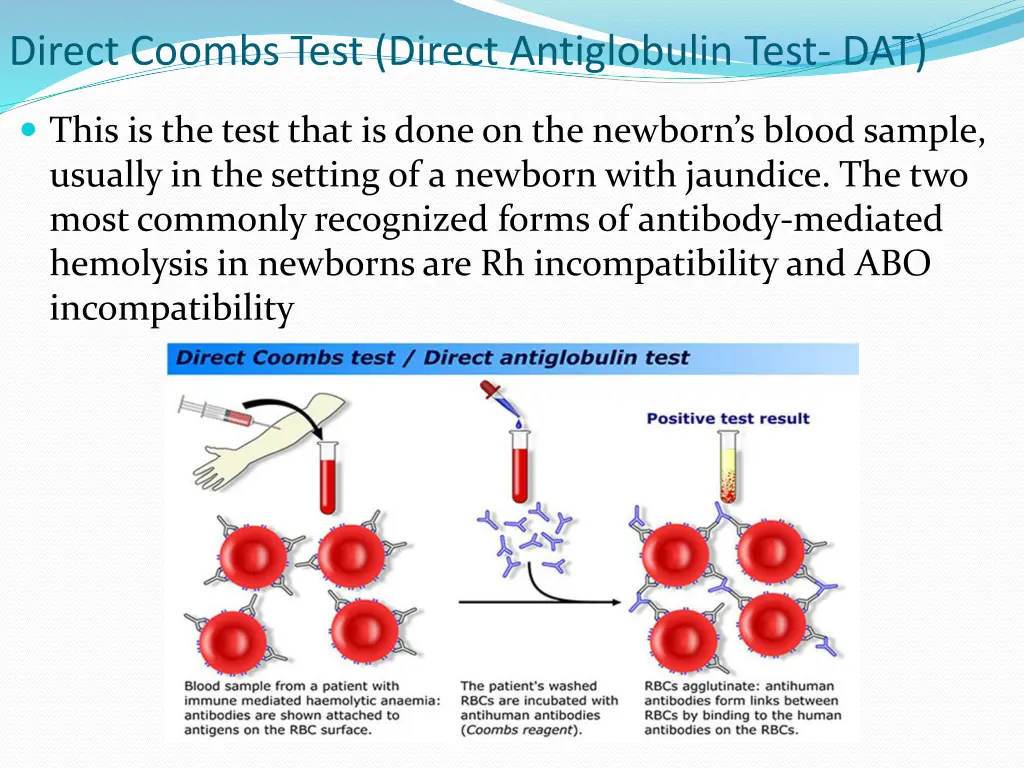 Direct Coombs Test (Direct Antiglobulin Test- DAT)

This is the test that is done on the newborn's blood sample, usually in the setting of a newborn with jaundice. The two most commonly recognized forms of antibody-mediated hemolysis in newborns are Rh incompatibility and ABO incompatibility

Direct Coombs test / Direct antiglobulin test

Positive test result

Blood sample from a patient with immune mediated haemolytic anaemia: antibodies are shown attached to antigens on the RBC surface.

The patient's washed RBCs are incubated with antihuman antibodies (Coombs reagent).

RBCs agglutinate: antihuman antibodies form links between RBCs by binding to the human antibodies on the RBCs.